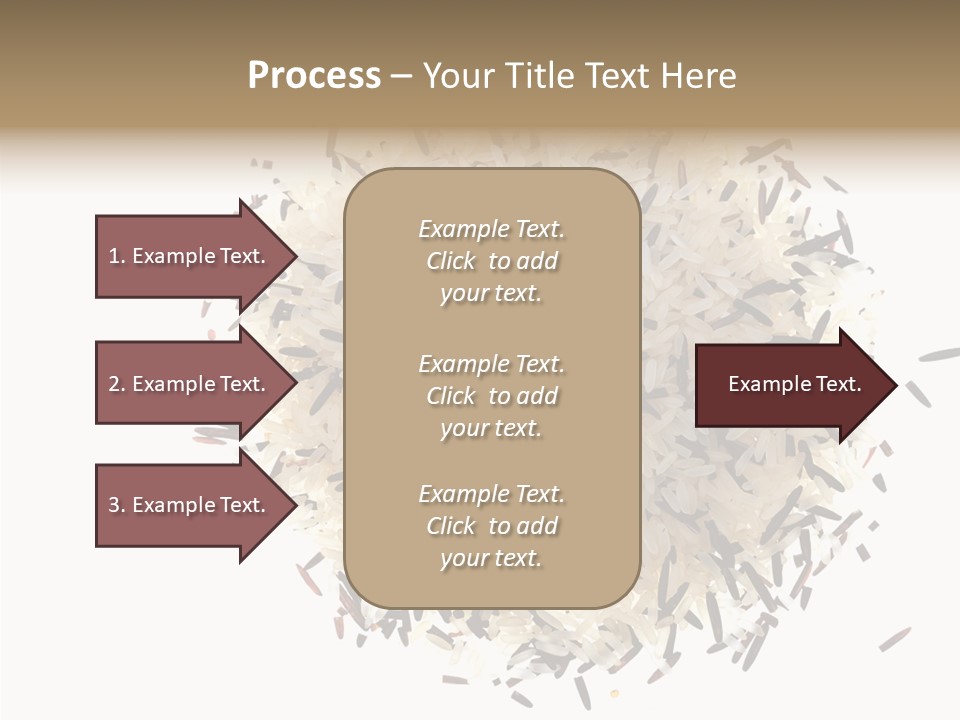 Process – Your Title Text Here

1. Example Text.

2. Example Text.

3. Example Text.

Example Text. Click to add your text.

Example Text. Click to add your text.

Example Text. Click to add your text.

Example Text.